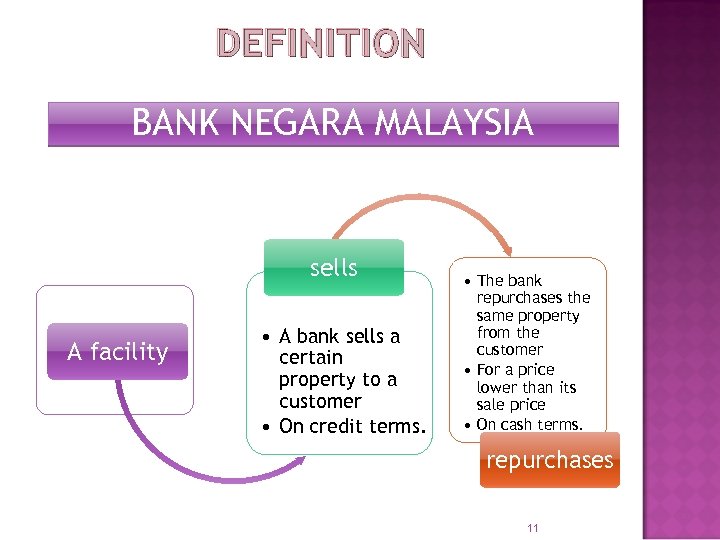 DEFINITION

BANK NEGARA MALAYSIA

A facility

sells

• A bank sells a certain property to a customer
• On credit terms.

• The bank repurchases the same property from the customer
• For a price lower than its sale price
• On cash terms.

repurchases

11